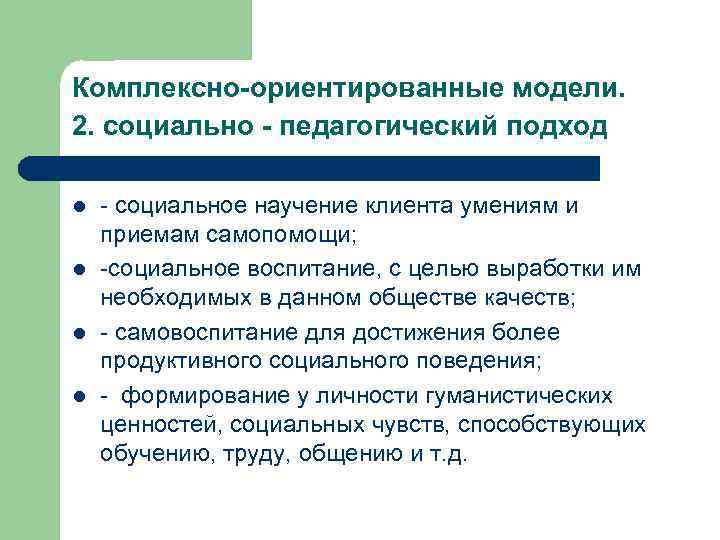 Комплексно-ориентированные модели.
2. социально - педагогический подход

- - социальное научение клиента умениям и приемам самопомощи;
- -социальное воспитание, с целью выработки им необходимых в данном обществе качеств;
- - самовоспитание для достижения более продуктивного социального поведения;
- - формирование у личности гуманистических ценностей, социальных чувств, способствующих обучению, труду, общению и т.д.